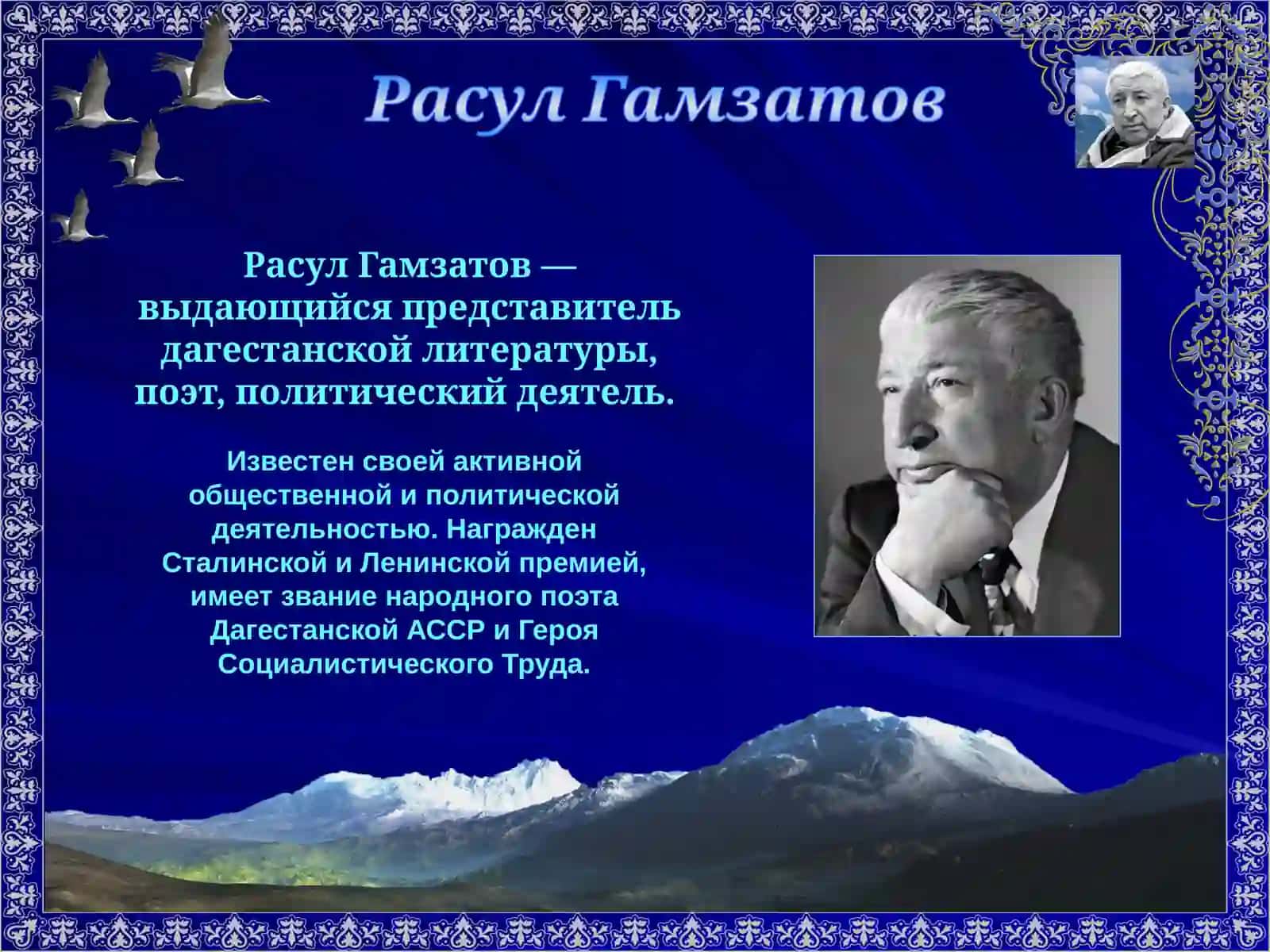 Расул Гамзатов

Расул Гамзатов — выдающийся представитель дагестанской литературы, поэт, политический деятель.

Известен своей активной общественной и политической деятельностью. Награжден Сталинской и Ленинской премией, имеет звание народного поэта Дагестанской АССР и Героя Социалистического Труда.